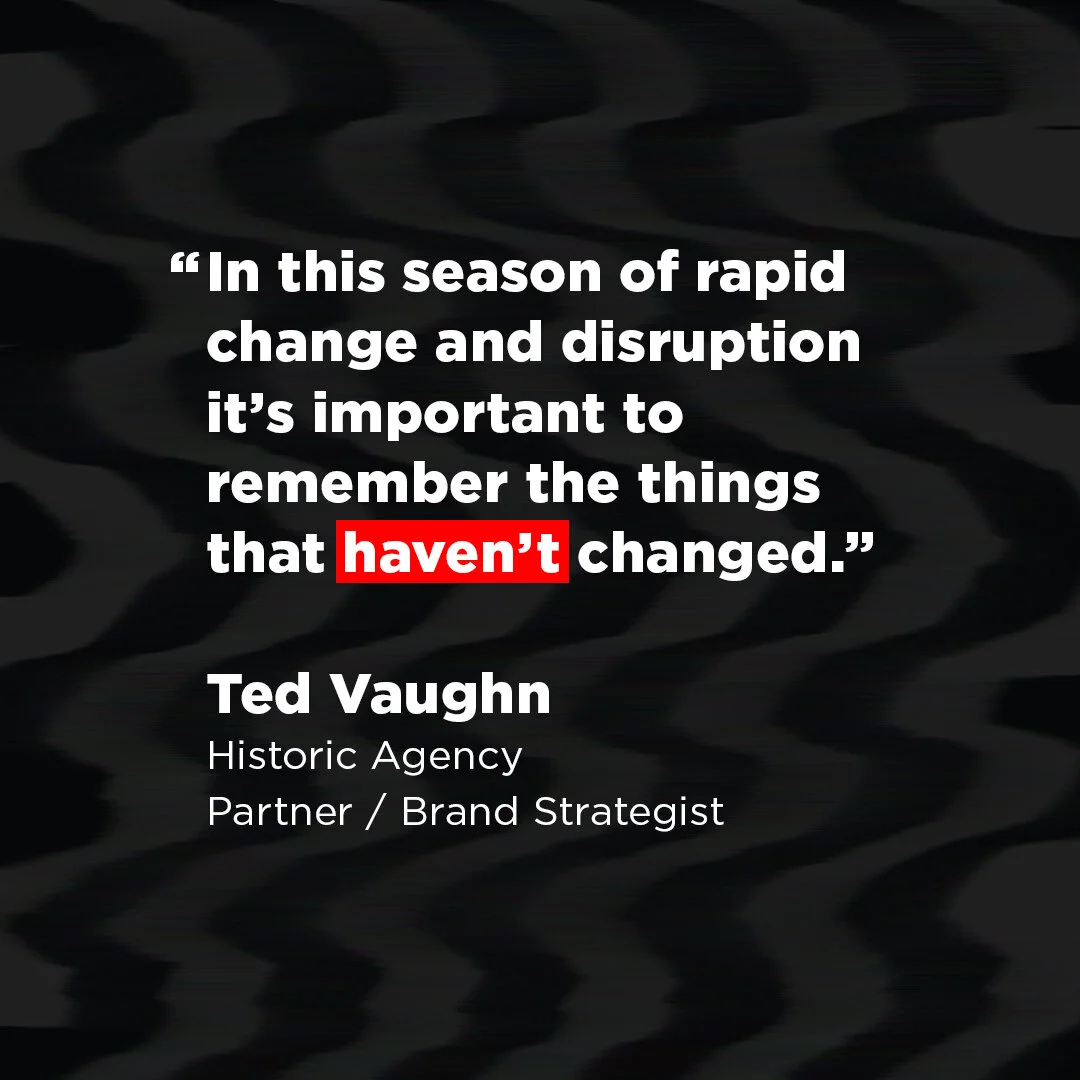 “In this season of rapid change and disruption it’s important to remember the things that haven’t changed.”

Ted Vaughn
Historic Agency
Partner / Brand Strategist